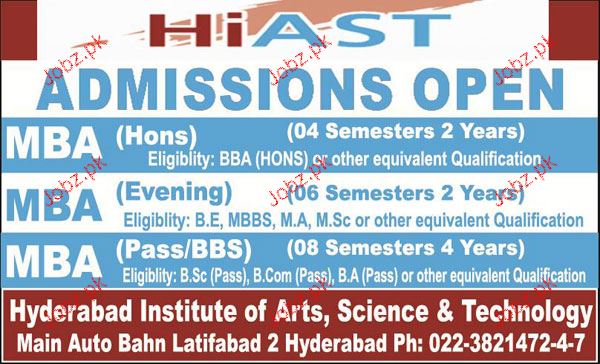 HiAST

Jobz.pk

ADMISSIONS OPEN

MBA (Hons) (04 Semesters 2 Years)
Eligiblity: BBA (HONS) or other equivalent Qualification

MBA (Evening) (06 Semesters 2 Years)
Eligiblity: B.E, MBBS, M.A, M.Sc or other equivalent Qualification

MBA (Pass/BBS) (08 Semesters 4 Years)
Eligiblity: B.Sc (Pass), B.Com (Pass), B.A (Pass) or other equivalent Qualification

Hyderabad Institute of Arts, Science & Technology
Main Auto Bahn Latifabad 2 Hyderabad Ph: 022-3821472-4-7